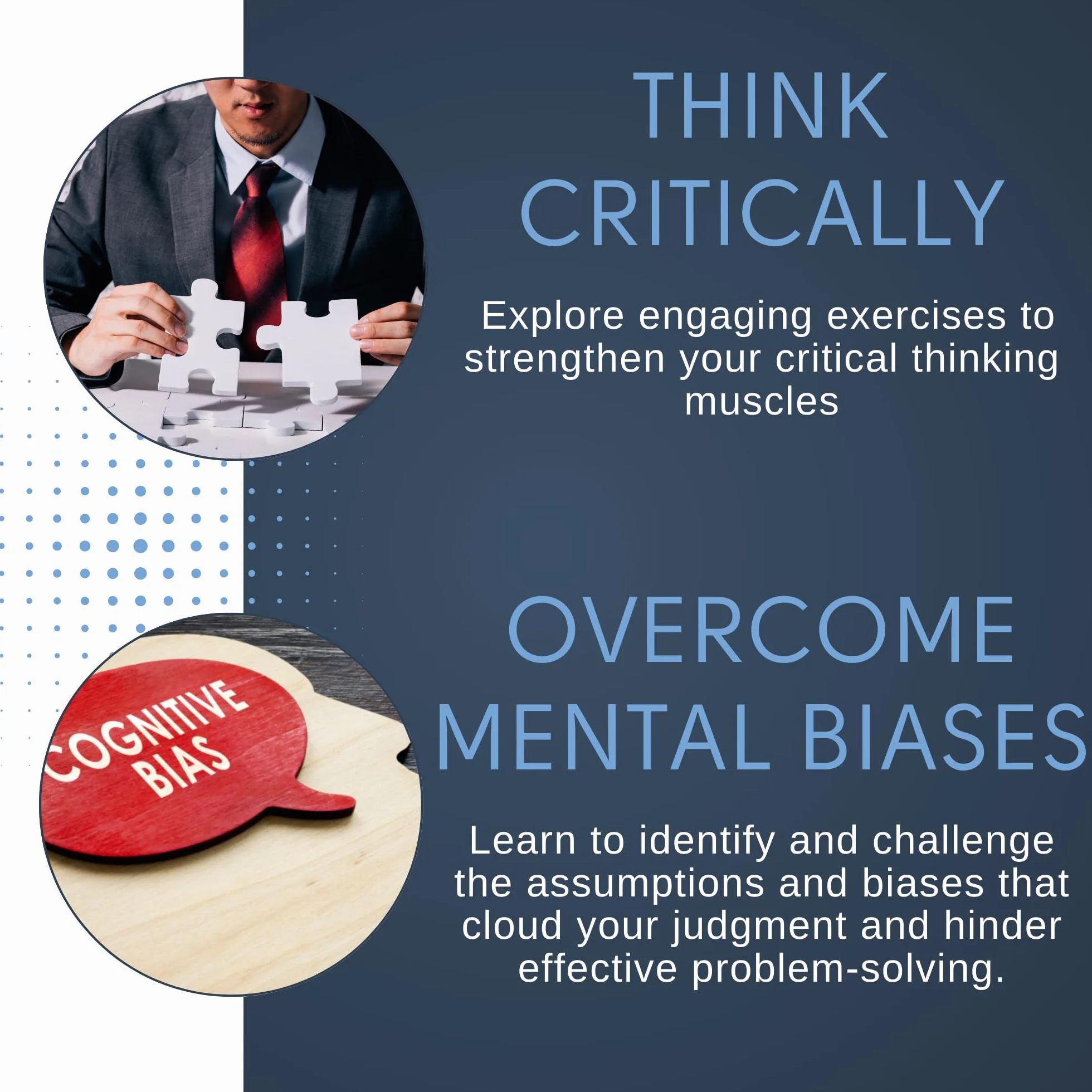 THINK CRITICALLY

Explore engaging exercises to strengthen your critical thinking muscles

COGNITIVE BIAS

OVERCOME MENTAL BIASES

Learn to identify and challenge the assumptions and biases that cloud your judgment and hinder effective problem-solving.